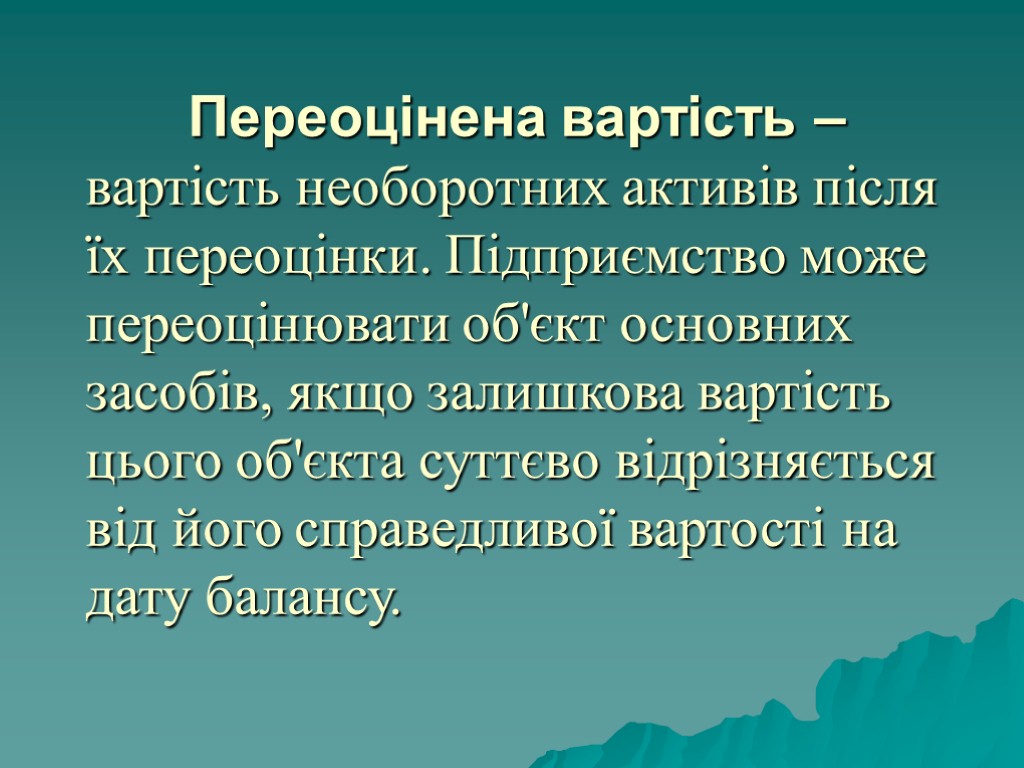 Переоцінена вартість – вартість необоротних активів після їх переоцінки. Підприємство може переоцінювати об'єкт основних засобів, якщо залишкова вартість цього об'єкта суттєво відрізняється від його справедливої вартості на дату балансу.